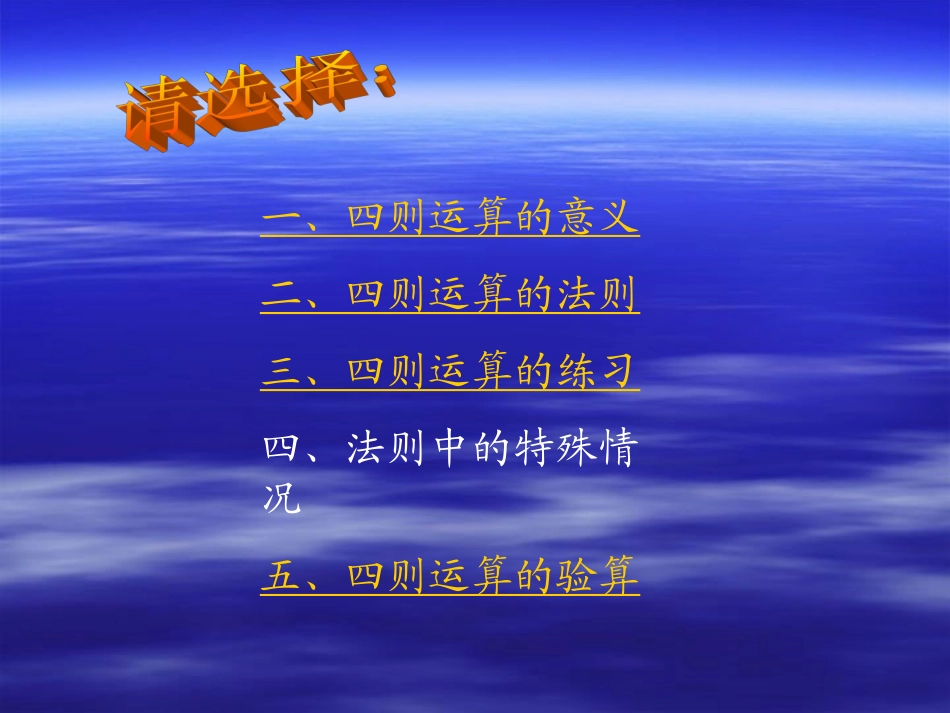 请选择：

一、四则运算的意义

二、四则运算的法则

三、四则运算的练习

四、法则中的特殊情况

五、四则运算的验算